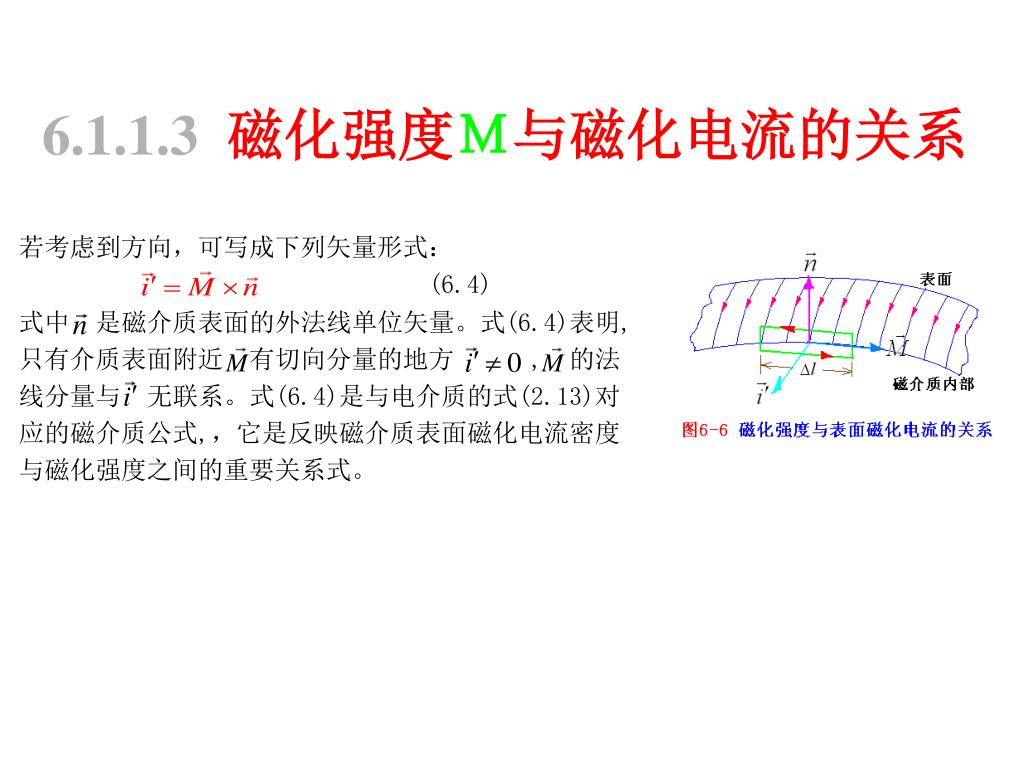 6.1.1.3 磁化强度M与磁化电流的关系

若考虑到方向，可写成下列矢量形式：

$\vec{i}' = \vec{M} \times \vec{n}$ (6.4)

式中$\vec{n}$ 是磁介质表面的外法线单位矢量。式(6.4)表明，只有介质表面附近$\vec{M}$有切向分量的地方 $\vec{i}' \neq 0$ ，$\vec{M}$ 的法线分量与$\vec{i}'$ 无联系。式(6.4)是与电介质的式(2.13)对应的磁介质公式，，它是反映磁介质表面磁化电流密度与磁化强度之间的重要关系式。

$\vec{n}$
表面
$\vec{M}$
$\Delta l$
$\vec{i}'$
磁介质内部

图6-6 磁化强度与表面磁化电流的关系